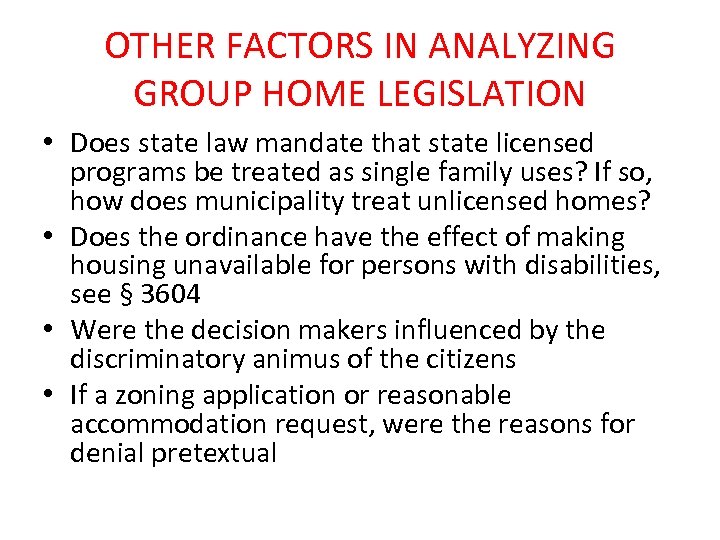 OTHER FACTORS IN ANALYZING GROUP HOME LEGISLATION

• Does state law mandate that state licensed programs be treated as single family uses? If so, how does municipality treat unlicensed homes?
• Does the ordinance have the effect of making housing unavailable for persons with disabilities, see § 3604
• Were the decision makers influenced by the discriminatory animus of the citizens
• If a zoning application or reasonable accommodation request, were the reasons for denial pretextual